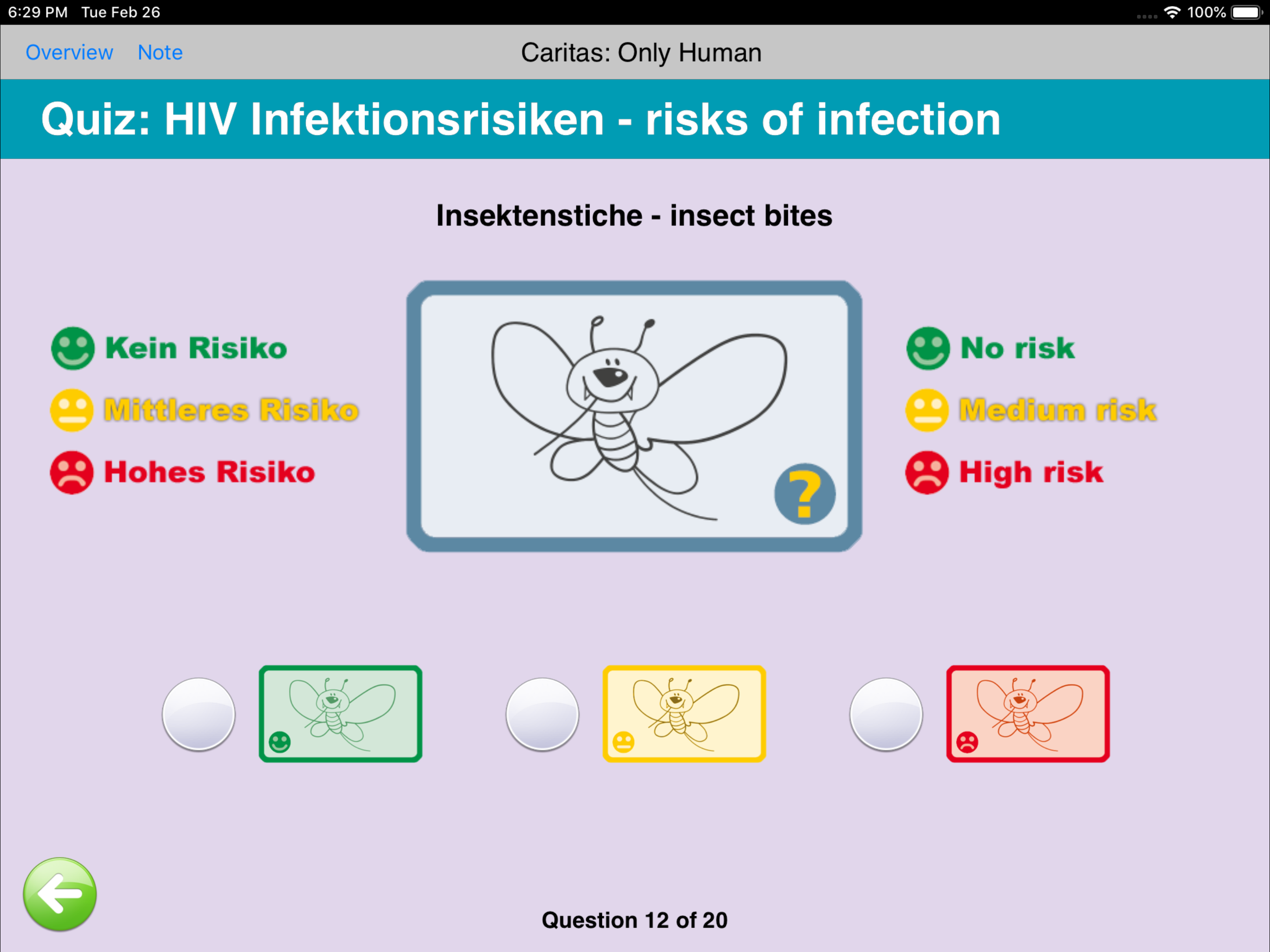 6:29 PM Tue Feb 26

100%

Overview Note

Caritas: Only Human

Quiz: HIV Infektionsrisiken - risks of infection

Insektenstiche - insect bites

Kein Risiko

Mittleres Risiko

Hohes Risiko

?

No risk

Medium risk

High risk

Question 12 of 20